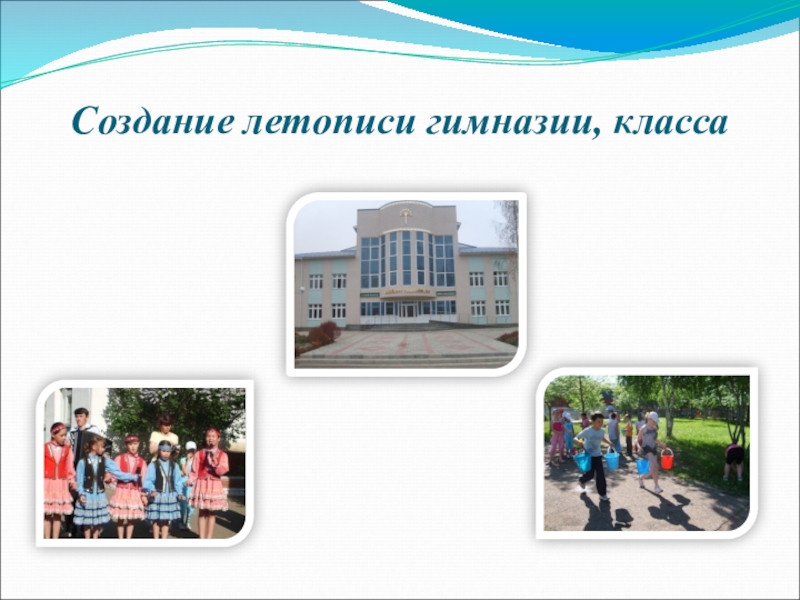 Создание летописи гимназии, класса